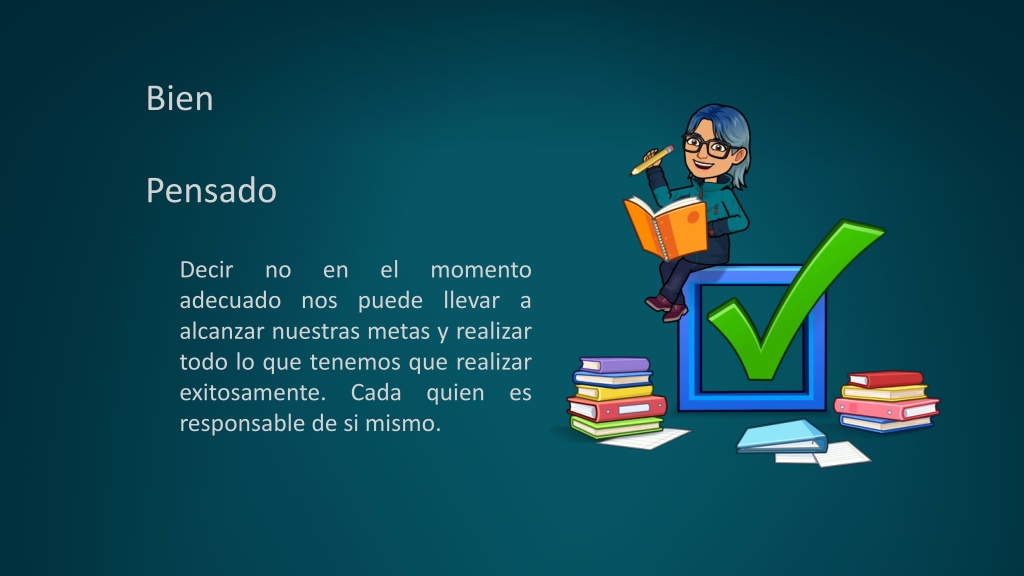 Bien

Pensado

Decir no en el momento adecuado nos puede llevar a alcanzar nuestras metas y realizar todo lo que tenemos que realizar exitosamente. Cada quien es responsable de si mismo.